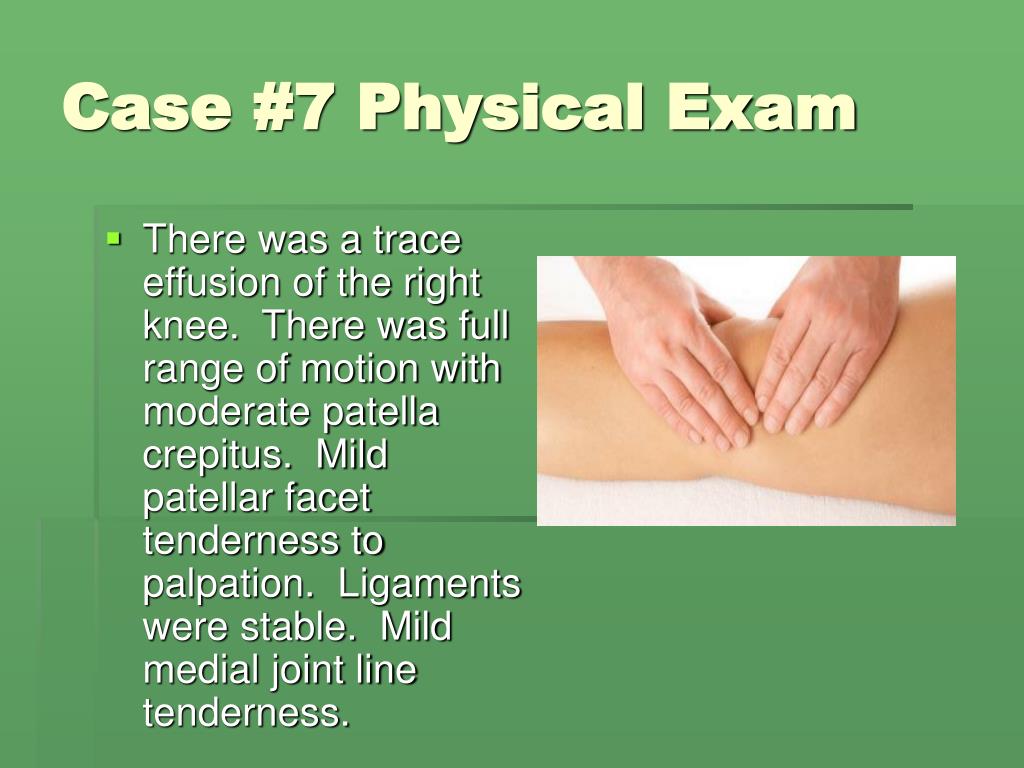 Case #7 Physical Exam

▪ There was a trace effusion of the right knee.  There was full range of motion with moderate patella crepitus.  Mild patellar facet tenderness to palpation.  Ligaments were stable.  Mild medial joint line tenderness.